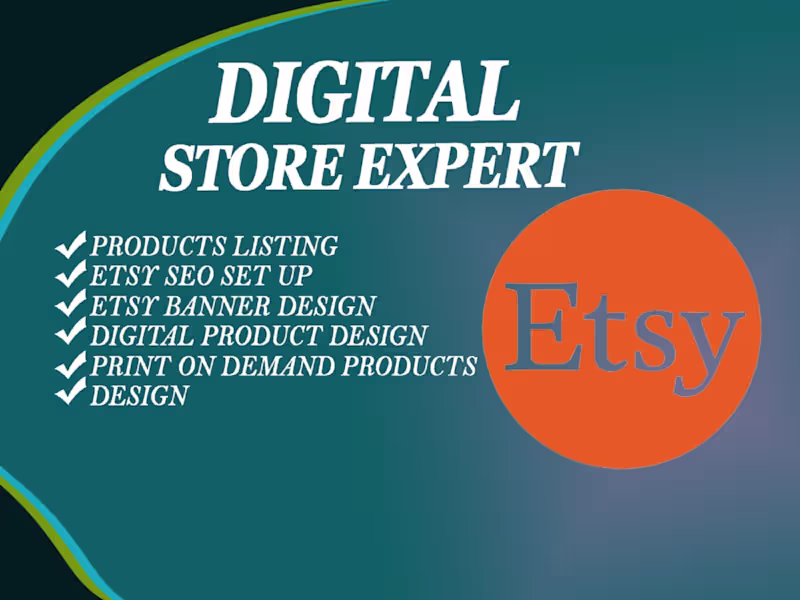 DIGITAL
STORE EXPERT

✔ PRODUCTS LISTING
✔ ETSY SEO SET UP
✔ ETSY BANNER DESIGN
✔ DIGITAL PRODUCT DESIGN
✔ PRINT ON DEMAND PRODUCTS
✔ DESIGN

Etsy